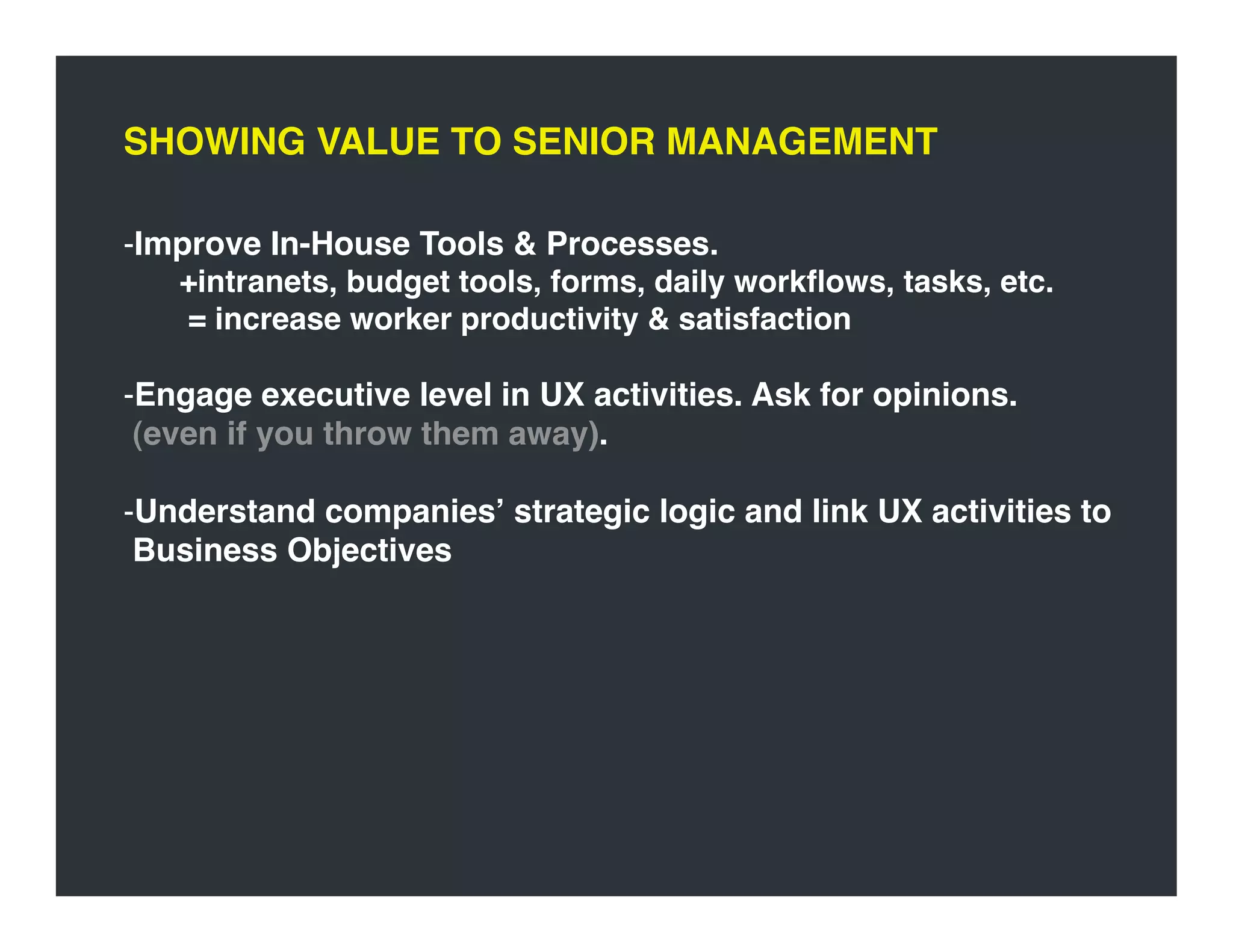 SHOWING VALUE TO SENIOR MANAGEMENT

-Improve In-House Tools & Processes.
+intranets, budget tools, forms, daily workflows, tasks, etc.
= increase worker productivity & satisfaction

-Engage executive level in UX activities. Ask for opinions. (even if you throw them away).

-Understand companies’ strategic logic and link UX activities to Business Objectives